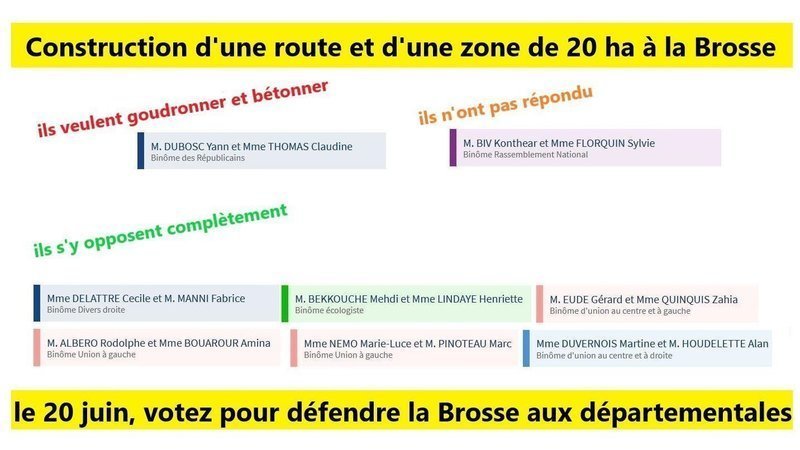 Construction d'une route et d'une zone de 20 ha à la Brosse

ils veulent goudronner et bétonner

M. DUBOSC Yann et Mme THOMAS Claudine
Binôme des Républicains

ils n'ont pas répondu

M. BIV Konthear et Mme FLORQUIN Sylvie
Binôme Rassemblement National

ils s'y opposent complètement

Mme DELATTRE Cecile et M. MANNI Fabrice
Binôme Divers droite

M. BEKKOUCHE Mehdi et Mme LINDAYE Henriette
Binôme écologiste

M. EUDE Gérard et Mme QUINQUIS Zahia
Binôme d'union au centre et à gauche

M. ALBERO Rodolphe et Mme BOUAROUR Amina
Binôme Union à gauche

Mme NEMO Marie-Luce et M. PINOTEAU Marc
Binôme Union à gauche

Mme DUVERNOIS Martine et M. HOUDELETTE Alan
Binôme d'union au centre et à droite

le 20 juin, votez pour défendre la Brosse aux départementales